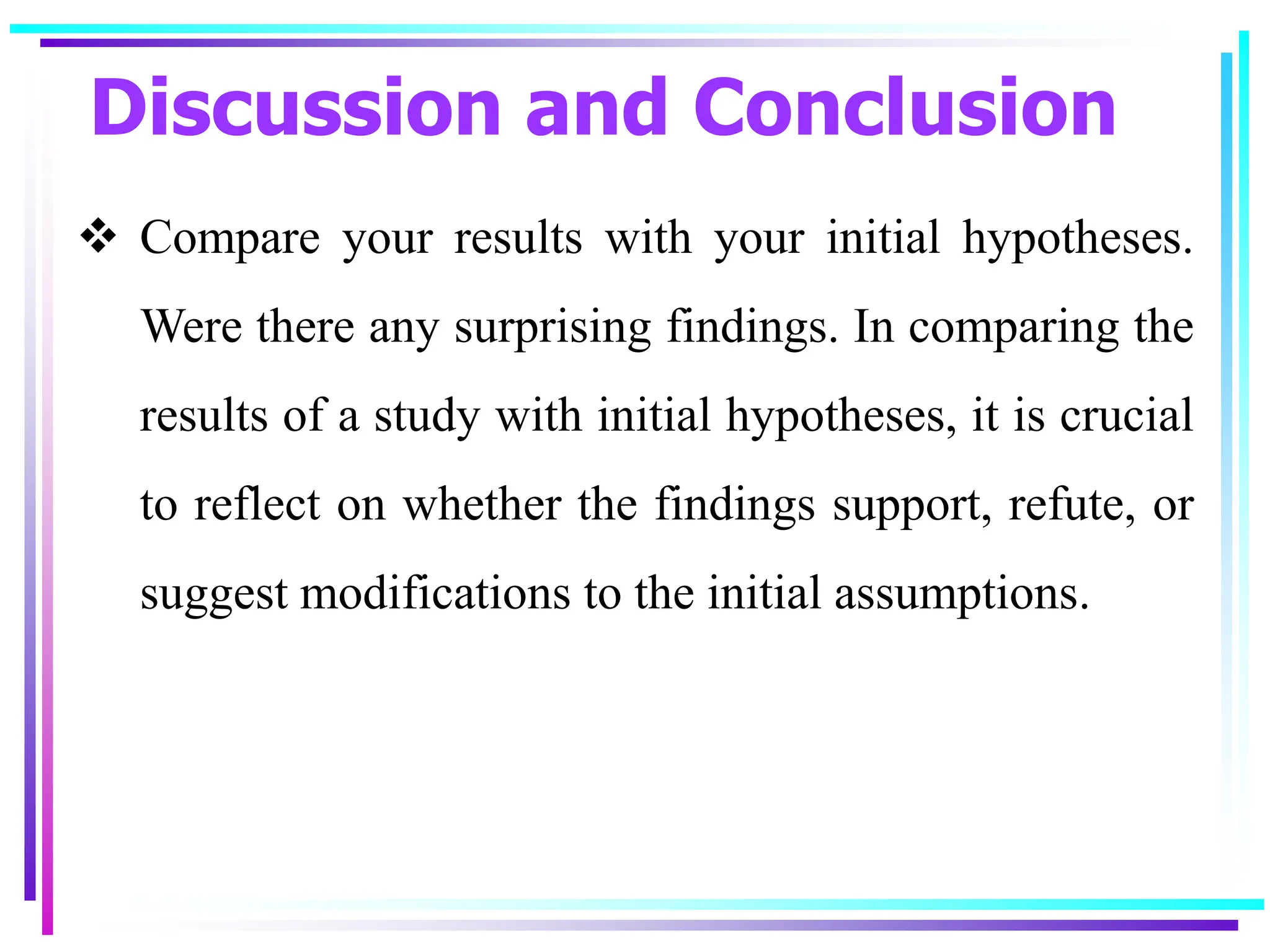 Discussion and Conclusion

❖ Compare your results with your initial hypotheses. Were there any surprising findings. In comparing the results of a study with initial hypotheses, it is crucial to reflect on whether the findings support, refute, or suggest modifications to the initial assumptions.